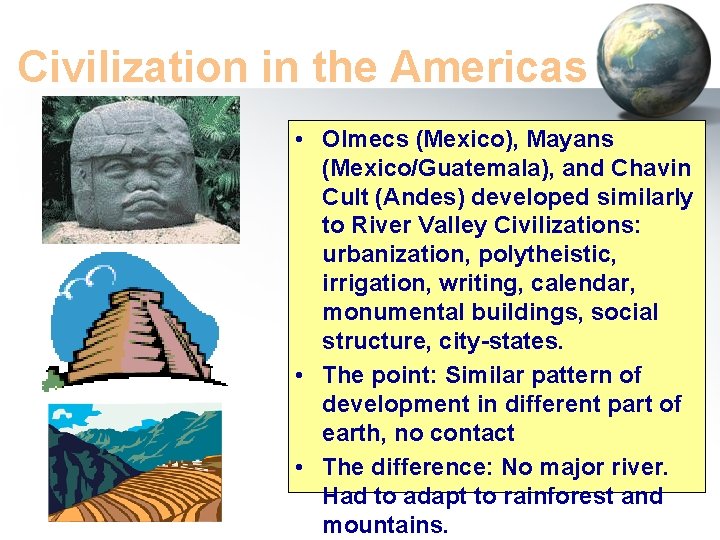 Civilization in the Americas

• Olmecs (Mexico), Mayans (Mexico/Guatemala), and Chavin Cult (Andes) developed similarly to River Valley Civilizations: urbanization, polytheistic, irrigation, writing, calendar, monumental buildings, social structure, city-states.
• The point: Similar pattern of development in different part of earth, no contact
• The difference: No major river. Had to adapt to rainforest and mountains.